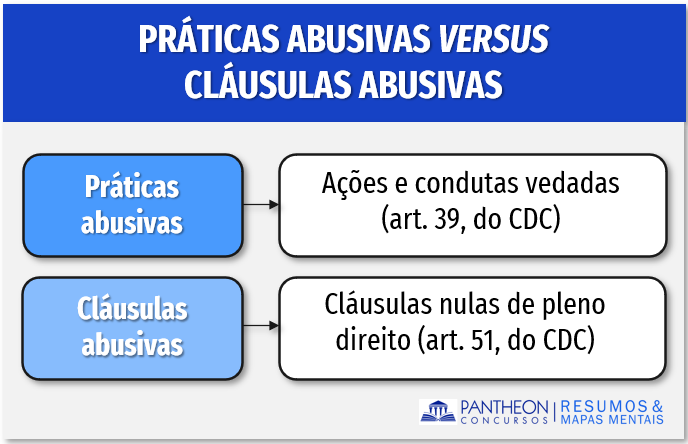 PRÁTICAS ABUSIVAS VERSUS CLÁUSULAS ABUSIVAS

Práticas abusivas

Ações e condutas vedadas (art. 39, do CDC)

Cláusulas abusivas

Cláusulas nulas de pleno direito (art. 51, do CDC)

PANTHEON CONCURSOS | RESUMOS & MAPAS MENTAIS